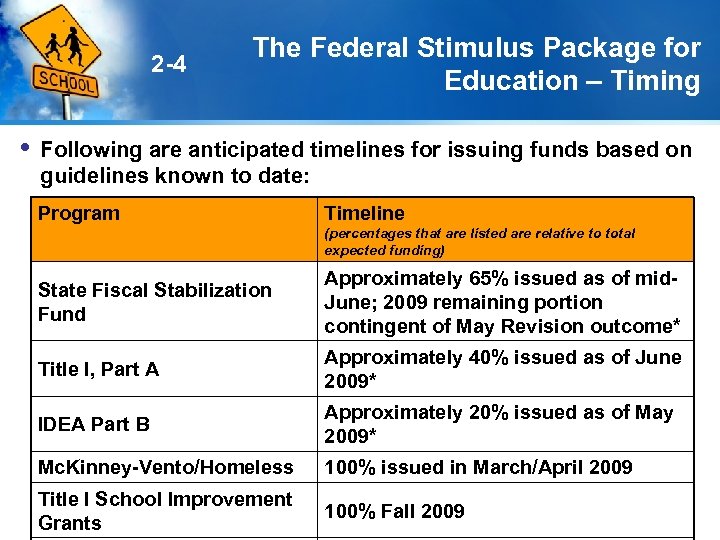 SCHOOL

2-4

The Federal Stimulus Package for Education – Timing

• Following are anticipated timelines for issuing funds based on guidelines known to date:

| Program | Timeline (percentages that are listed are relative to total expected funding) |
|---|---|
| State Fiscal Stabilization Fund | Approximately 65% issued as of mid-June; 2009 remaining portion contingent of May Revision outcome* |
| Title I, Part A | Approximately 40% issued as of June 2009* |
| IDEA Part B | Approximately 20% issued as of May 2009* |
| McKinney-Vento/Homeless | 100% issued in March/April 2009 |
| Title I School Improvement Grants | 100% Fall 2009 |